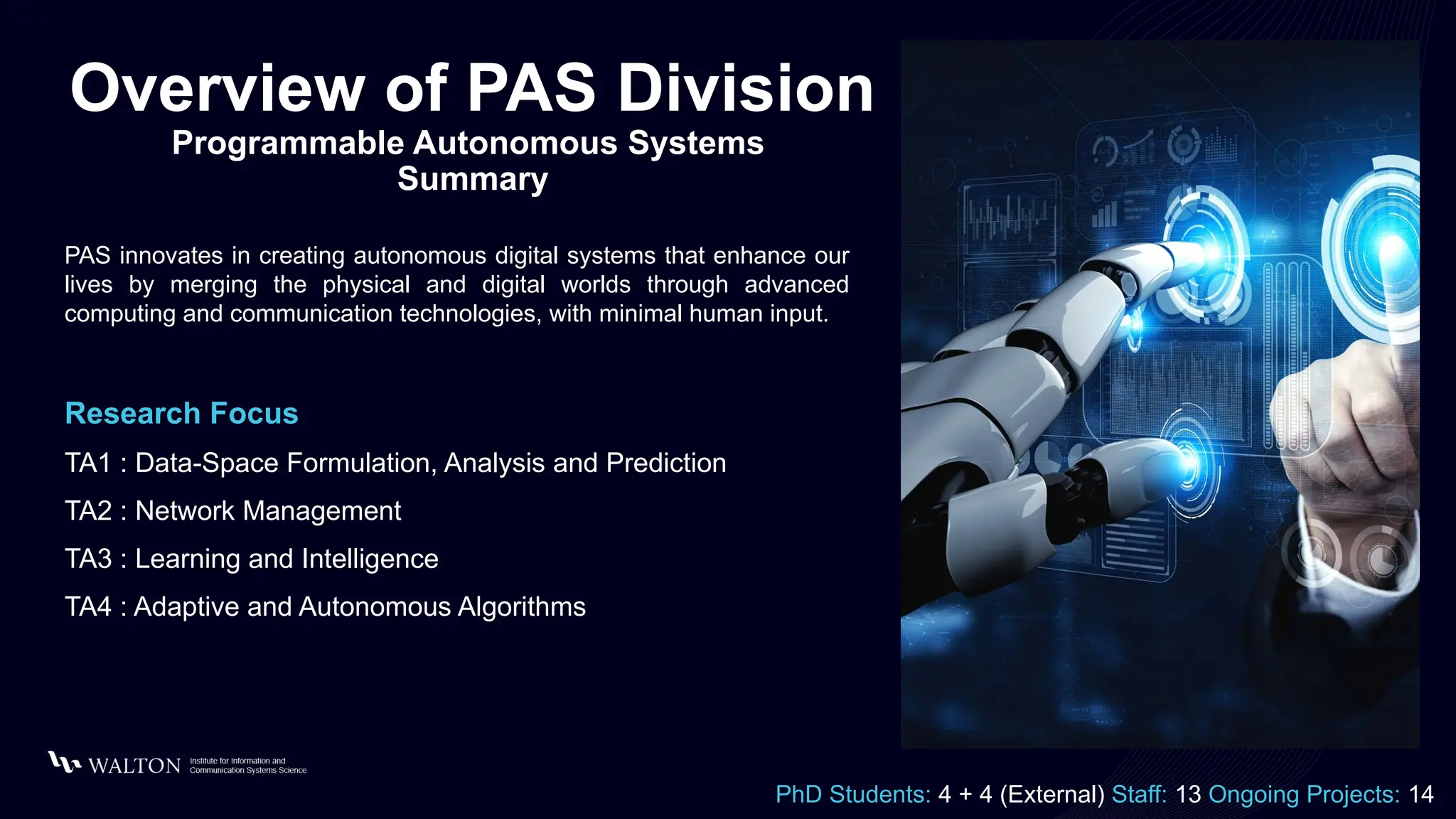 Overview of PAS Division
Programmable Autonomous Systems
Summary

PAS innovates in creating autonomous digital systems that enhance our lives by merging the physical and digital worlds through advanced computing and communication technologies, with minimal human input.

Research Focus
TA1 : Data-Space Formulation, Analysis and Prediction
TA2 : Network Management
TA3 : Learning and Intelligence
TA4 : Adaptive and Autonomous Algorithms

WALTON Institute for Information and Communication Systems Science

PhD Students: 4 + 4 (External) Staff: 13 Ongoing Projects: 14